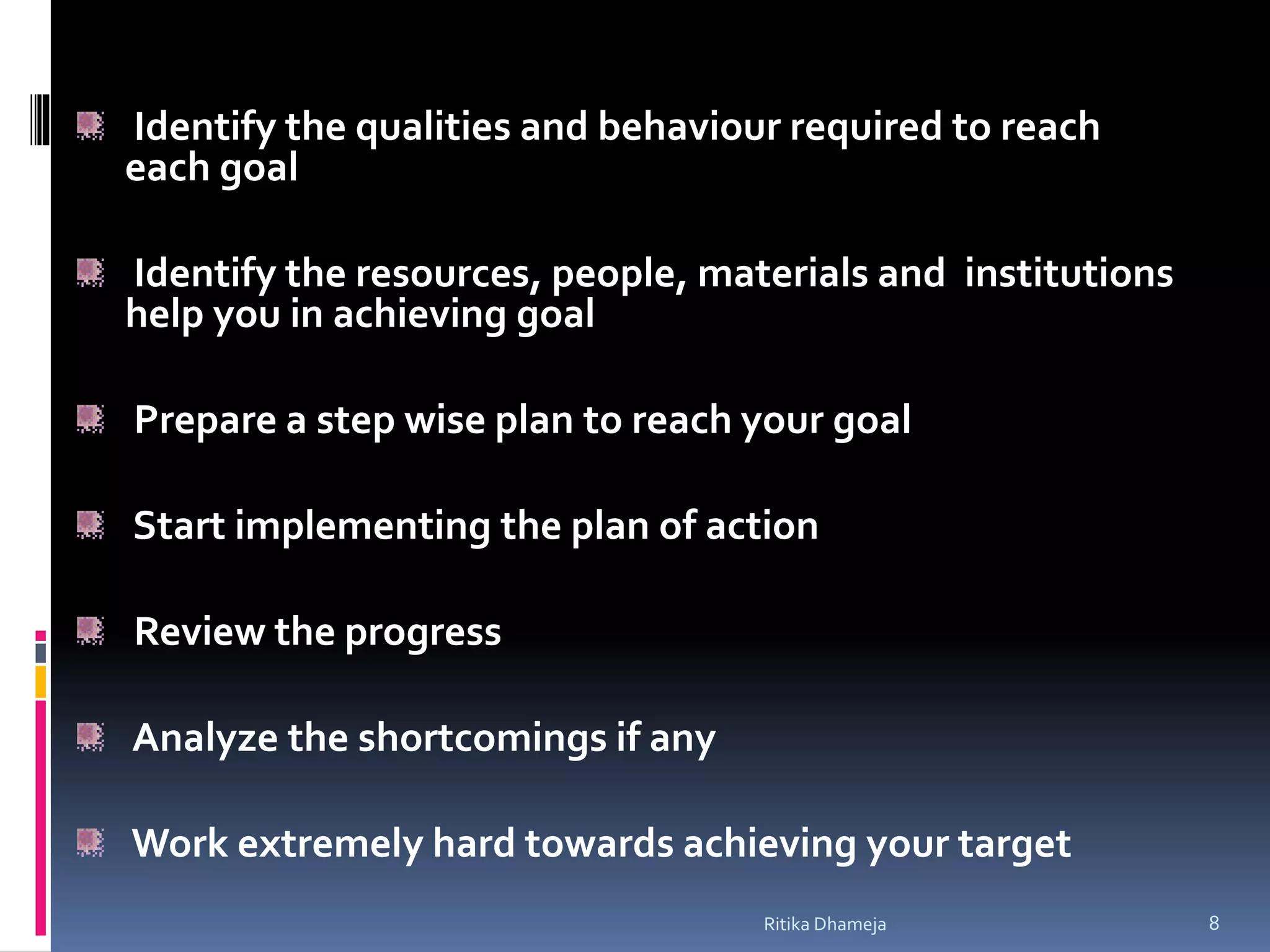 Identify the qualities and behaviour required to reach each goal

Identify the resources, people, materials and institutions help you in achieving goal

Prepare a step wise plan to reach your goal

Start implementing the plan of action

Review the progress

Analyze the shortcomings if any

Work extremely hard towards achieving your target

Ritika Dhameja

8